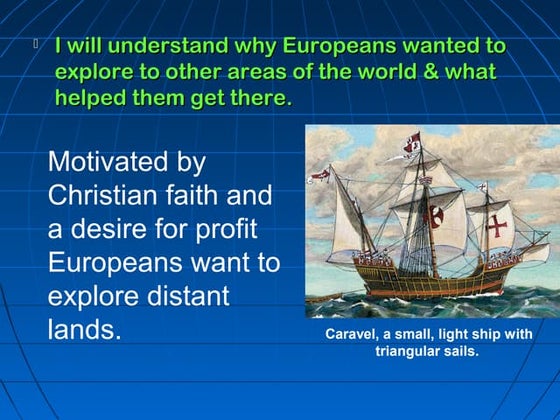 I will understand why Europeans wanted to explore to other areas of the world & what helped them get there.

Motivated by Christian faith and a desire for profit Europeans want to explore distant lands.

Caravel, a small, light ship with triangular sails.